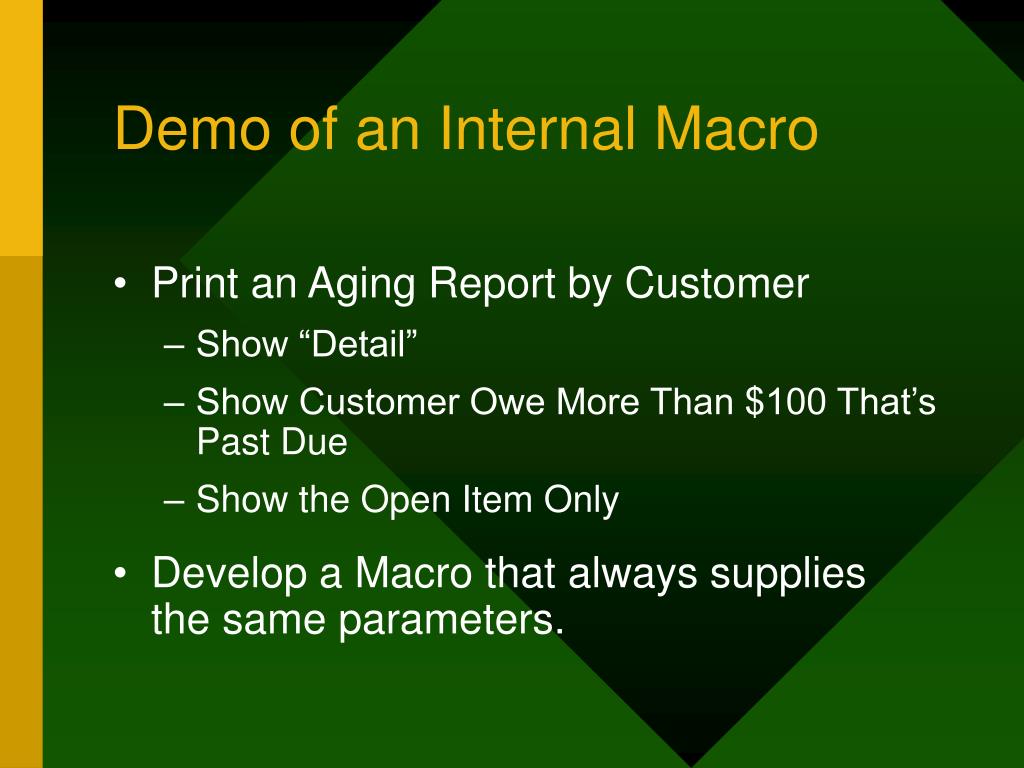 Demo of an Internal Macro

• Print an Aging Report by Customer
– Show “Detail”
– Show Customer Owe More Than \$100 That’s Past Due
– Show the Open Item Only

• Develop a Macro that always supplies the same parameters.